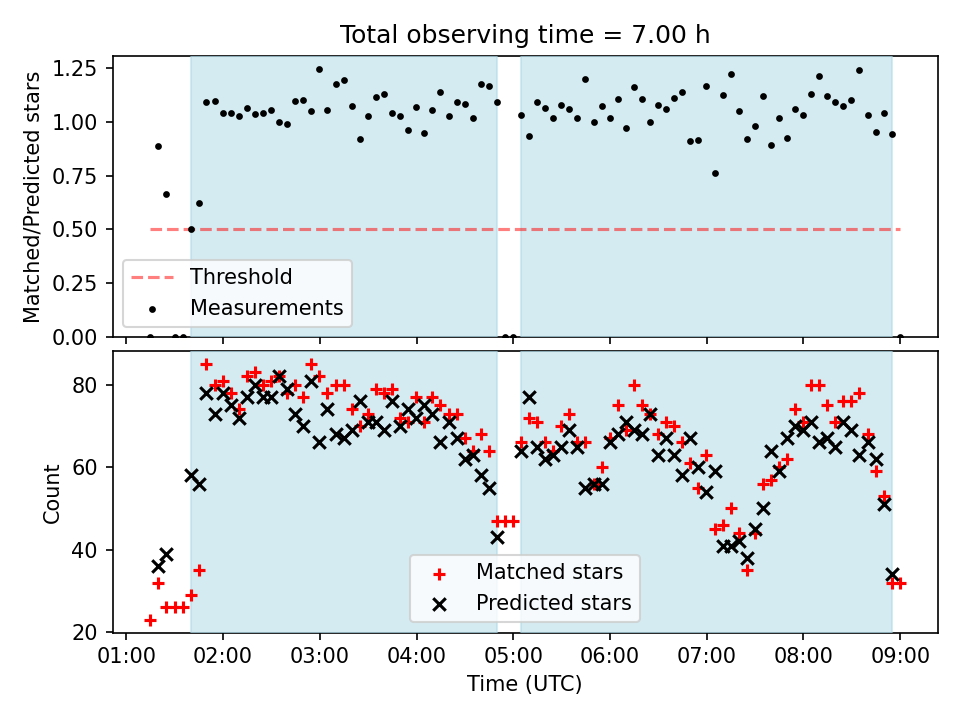 Total observing time = 7.00 h

Matched/Predicted stars

1.25
1.00
0.75
0.50
0.25
0.00

Threshold
Measurements

Count

80
60
40
20

Matched stars
Predicted stars

01:00 02:00 03:00 04:00 05:00 06:00 07:00 08:00 09:00

Time (UTC)